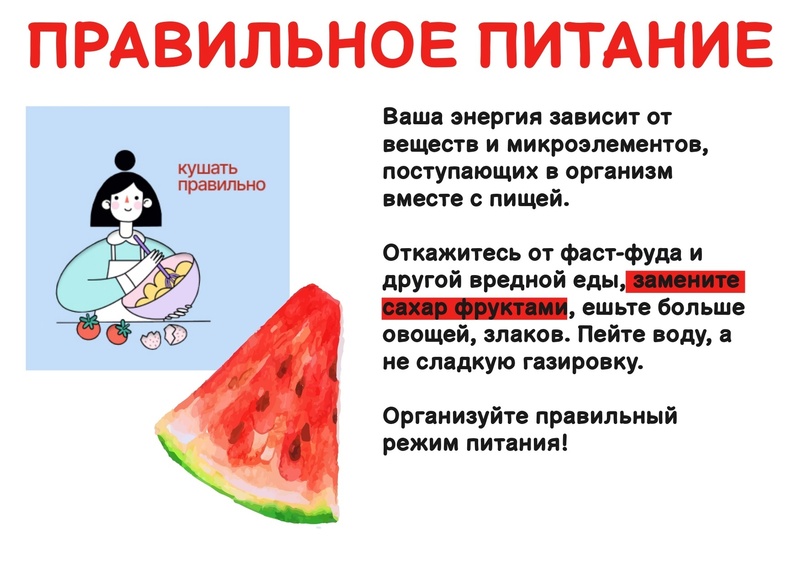 ПРАВИЛЬНОЕ ПИТАНИЕ

кушать правильно

Ваша энергия зависит от веществ и микроэлементов, поступающих в организм вместе с пищей.

Откажитесь от фаст-фуда и другой вредной еды, замените сахар фруктами, ешьте больше овощей, злаков. Пейте воду, а не сладкую газировку.

Организуйте правильный режим питания!